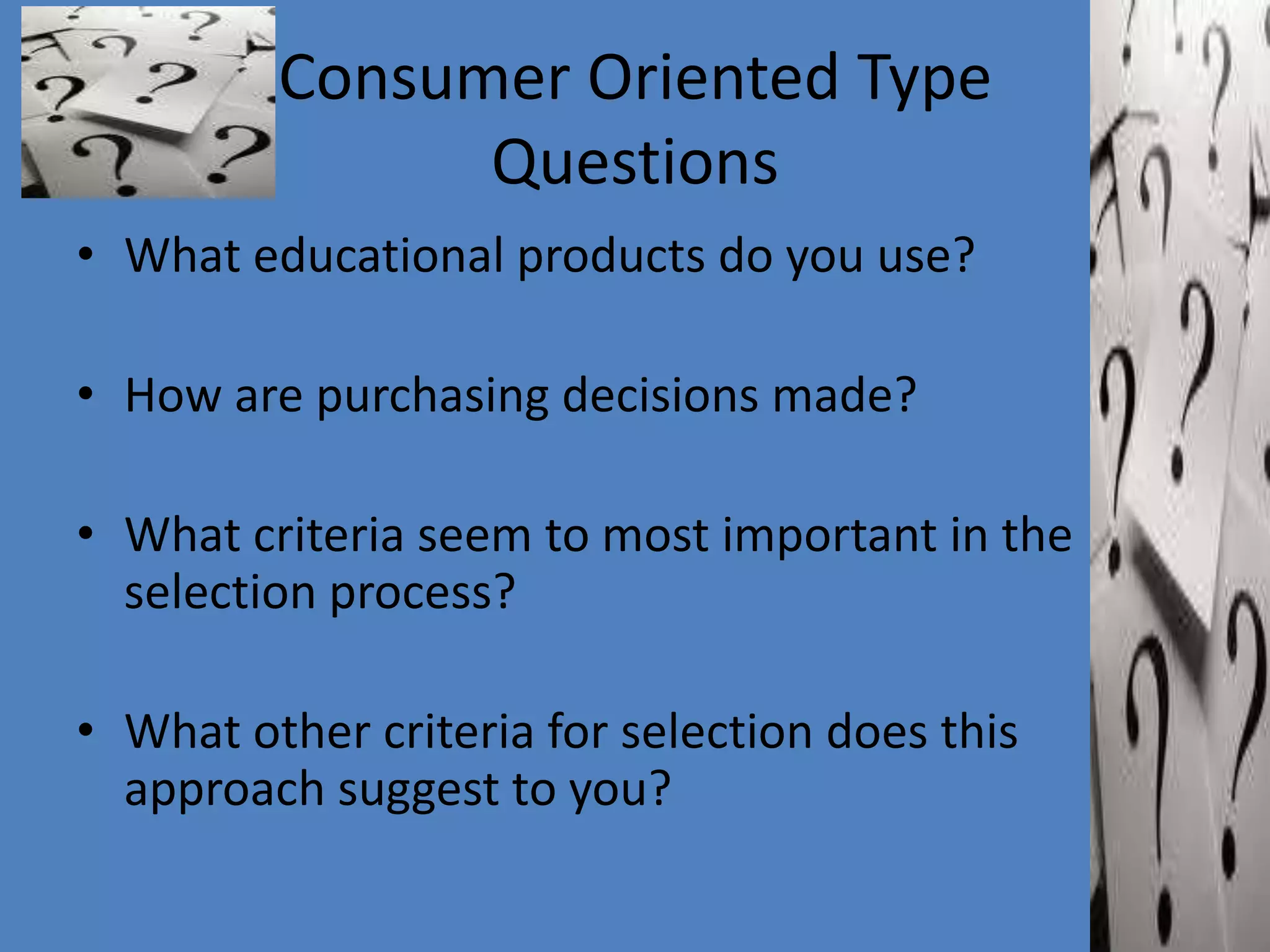 Consumer Oriented Type Questions

• What educational products do you use?

• How are purchasing decisions made?

• What criteria seem to most important in the selection process?

• What other criteria for selection does this approach suggest to you?